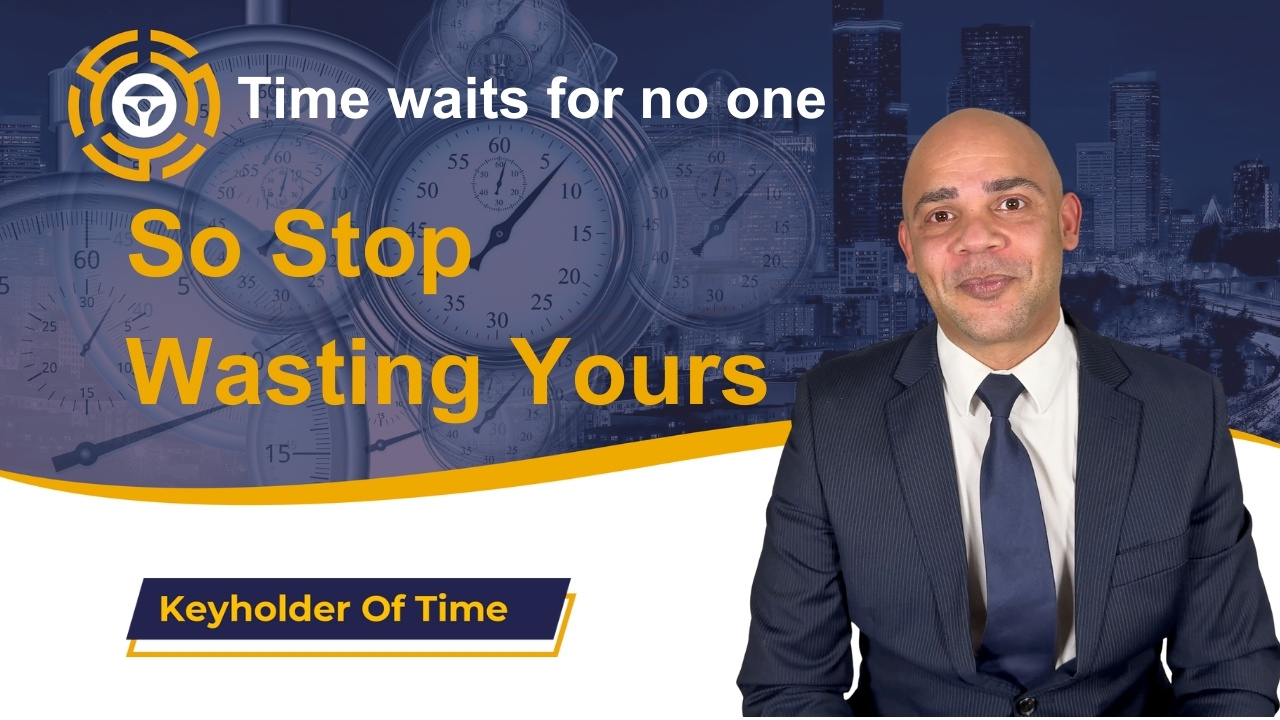 Time waits for no one

So Stop Wasting Yours

Keyholder Of Time